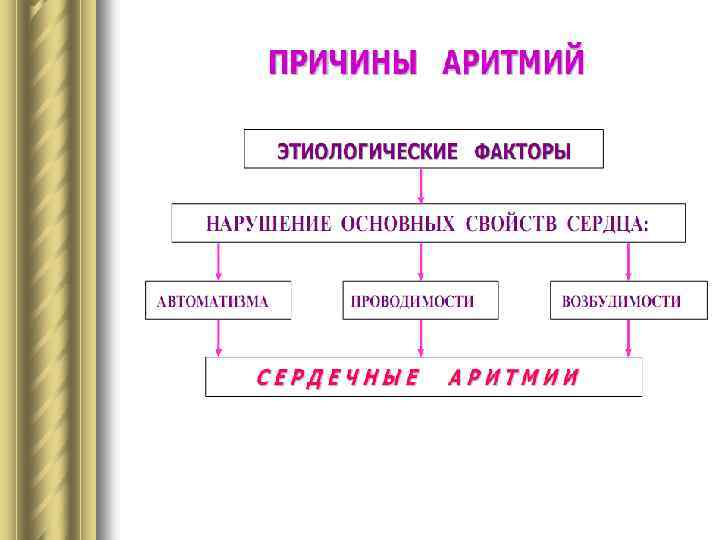 ПРИЧИНЫ АРИТМИЙ

ЭТИОЛОГИЧЕСКИЕ ФАКТОРЫ

НАРУШЕНИЕ ОСНОВНЫХ СВОЙСТВ СЕРДЦА:

АВТОМАТИЗМА

ПРОВОДИМОСТИ

ВОЗБУДИМОСТИ

СЕРДЕЧНЫЕ АРИТМИИ